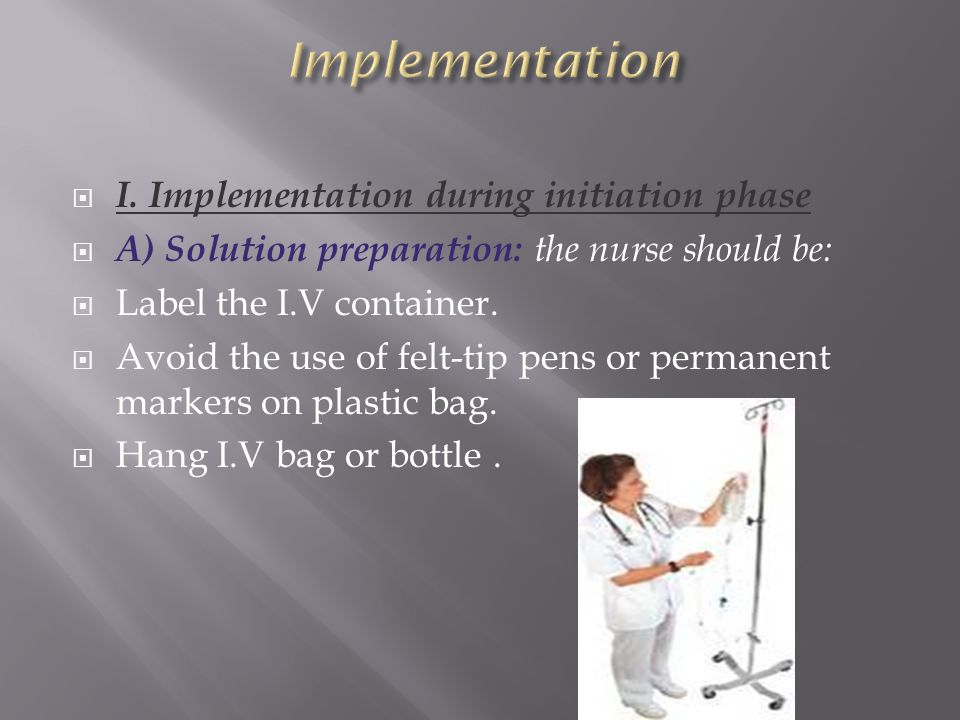 Implementation

I. Implementation during initiation phase

A) Solution preparation: the nurse should be:

Label the I.V container.

Avoid the use of felt-tip pens or permanent markers on plastic bag.

Hang I.V bag or bottle .